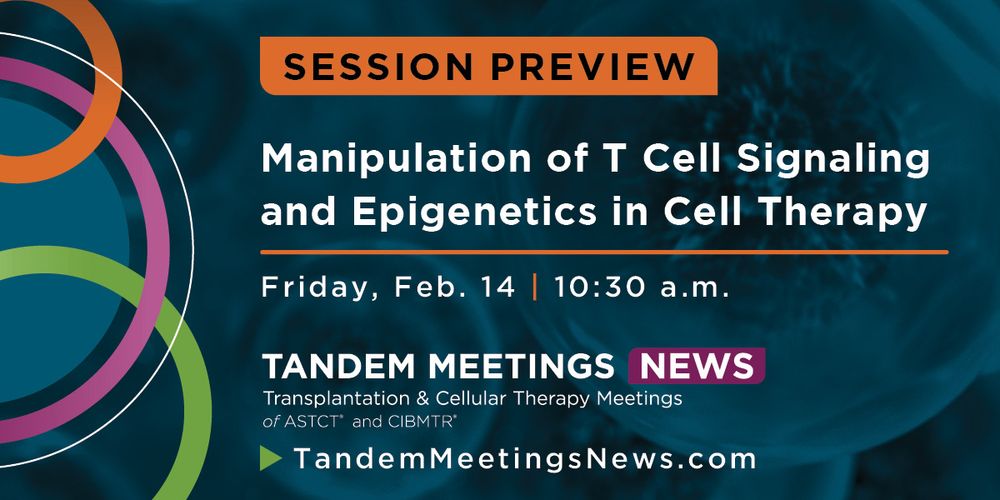 SESSION PREVIEW

Manipulation of T Cell Signaling and Epigenetics in Cell Therapy

Friday, Feb. 14 | 10:30 a.m.

TANDEM MEETINGS NEWS
Transplantation & Cellular Therapy Meetings of ASTCT® and CIBMTR®

TandemMeetingsNews.com